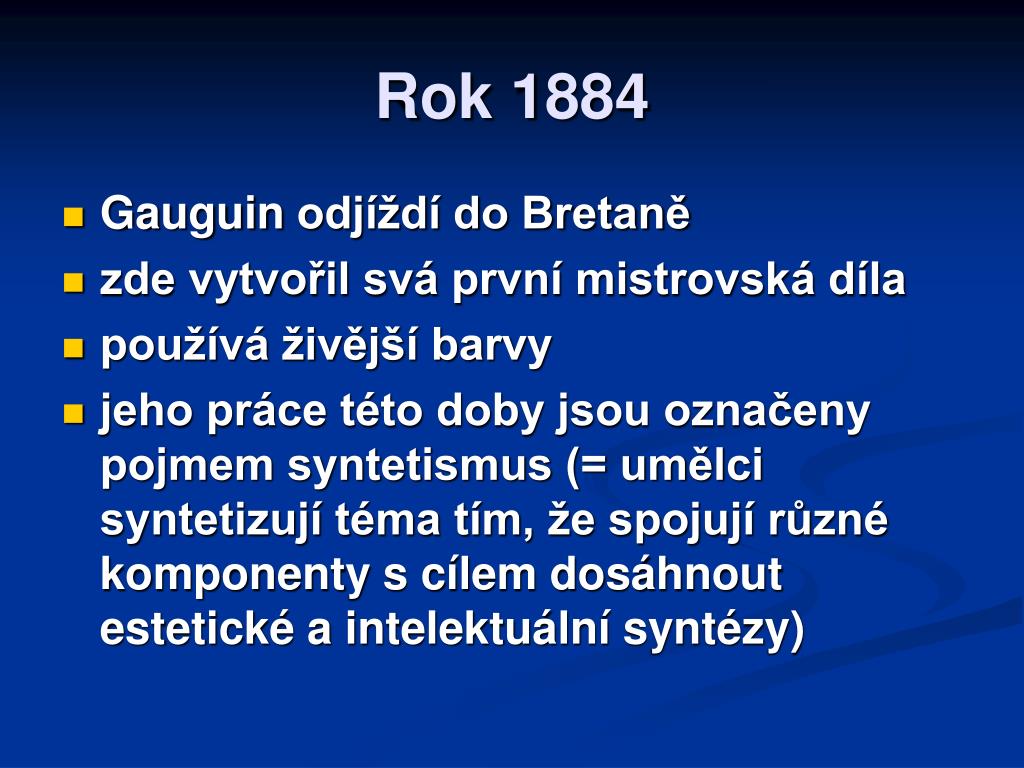 Rok 1884

- Gauguin odjíždí do Bretaně
- zde vytvořil svá první mistrovská díla
- používá živější barvy
- jeho práce této doby jsou označeny pojmem syntetismus (= umělci syntetizují téma tím, že spojují různé komponenty s cílem dosáhnout estetické a intelektuální syntézy)